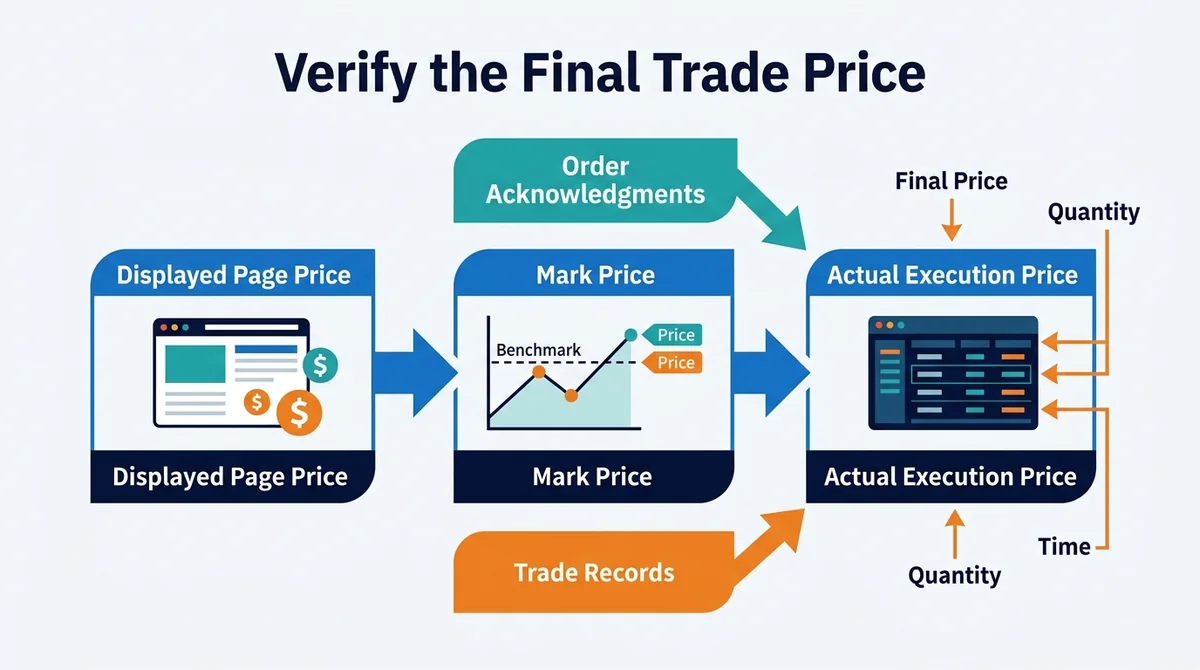 Verify the Final Trade Price

Order Acknowledgments

Final Price

Quantity

Displayed Page Price

$

$

$

Displayed Page Price

Mark Price

Benchmark

Price

Price

Mark Price

Actual Execution Price

Actual Execution Price

Trade Records

Quantity

Time